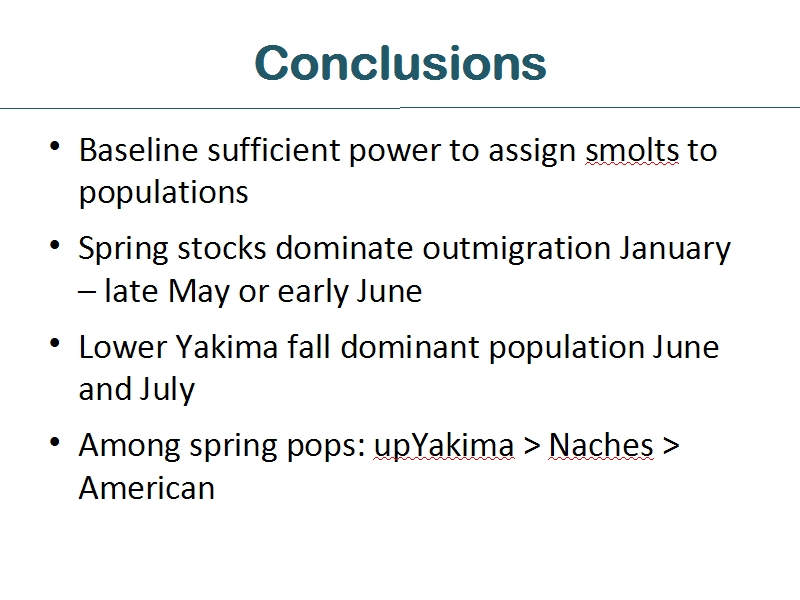 Conclusions

• Baseline sufficient power to assign smolts to populations

• Spring stocks dominate outmigration January – late May or early June

• Lower Yakima fall dominant population June and July

• Among spring pops: upYakima > Naches > American